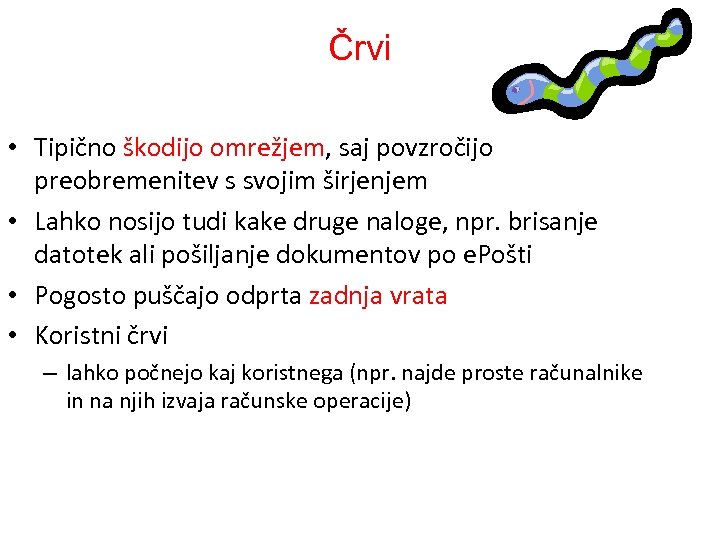 Črvi

• Tipično škodijo omrežjem, saj povzročijo preobremenitev s svojim širjenjem
• Lahko nosijo tudi kake druge naloge, npr. brisanje datotek ali pošiljanje dokumentov po ePošti
• Pogosto puščajo odprta zadnja vrata
• Koristni črvi
– lahko počnejo kaj koristnega (npr. najde proste računalnike in na njih izvaja računske operacije)